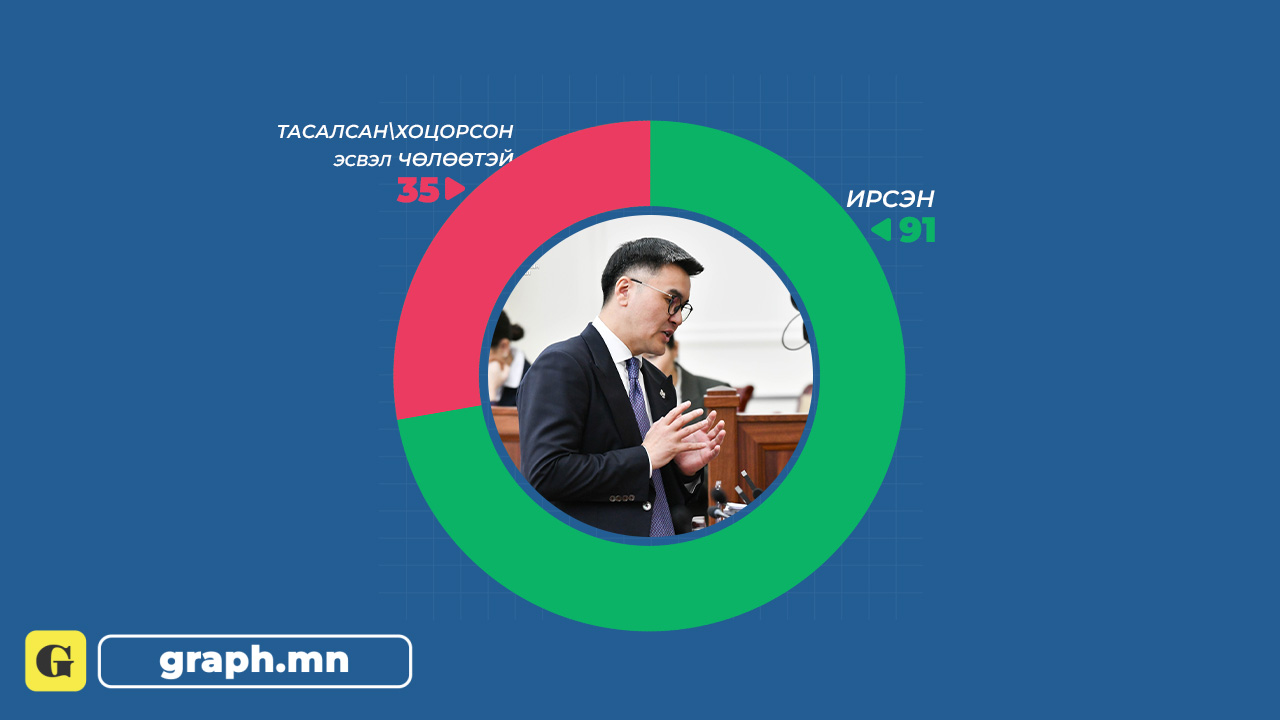 ТАСАЛСАН\ХОЦОРСОН эсвэл ЧӨЛӨӨТЭЙ
35

ИРСЭН
91

G
graph.mn